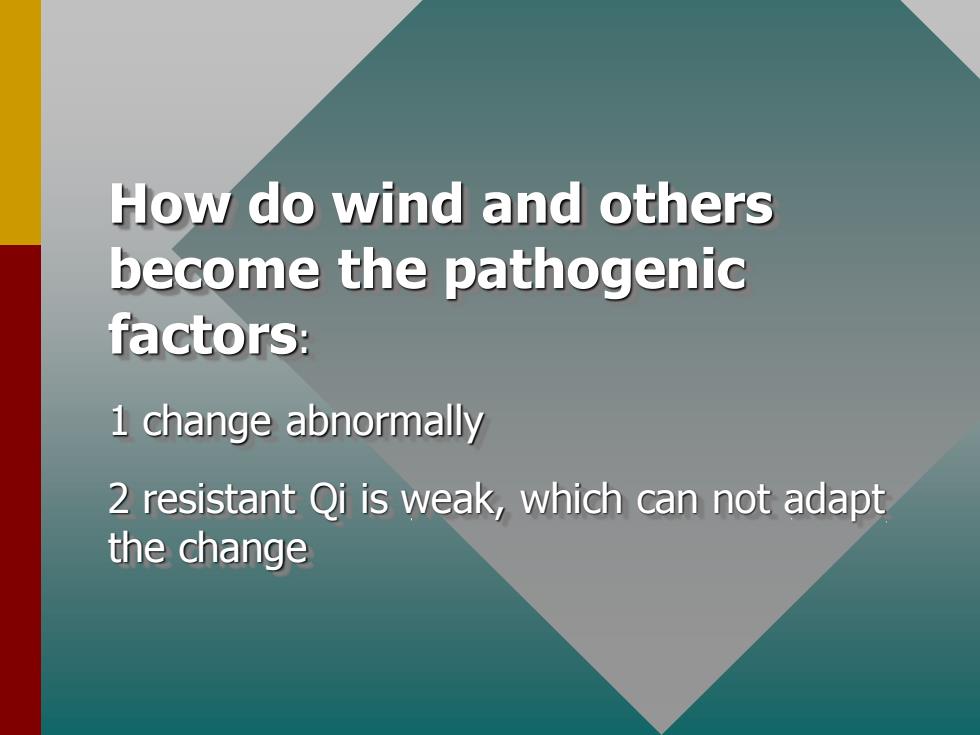 How do wind and others become the pathogenic factors:

1 change abnormally

2 resistant Qi is weak, which can not adapt the change